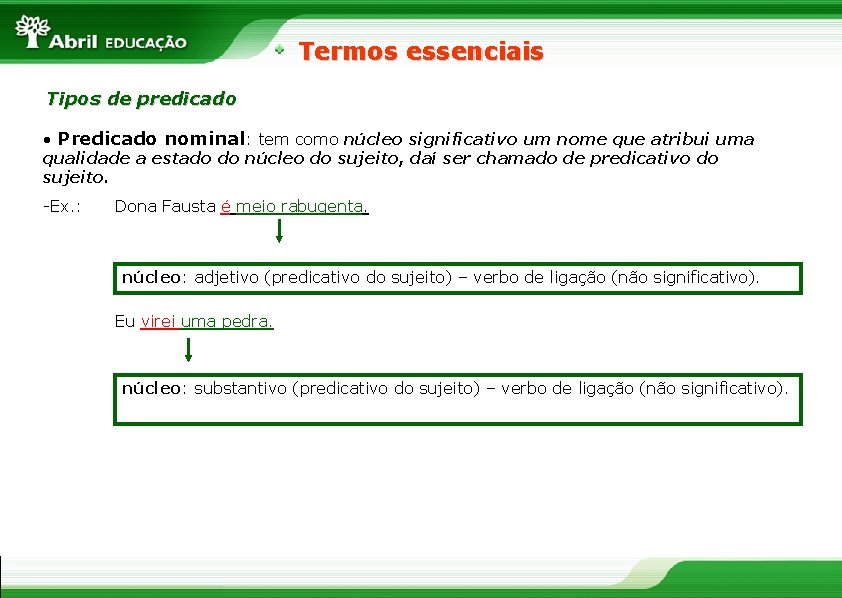 Abril EDUCAÇÃO

Termos essenciais

Tipos de predicado

• Predicado nominal: tem como núcleo significativo um nome que atribui uma qualidade a estado do núcleo do sujeito, daí ser chamado de predicativo do sujeito.

-Ex.: Dona Fausta é meio rabugenta.

núcleo: adjetivo (predicativo do sujeito) – verbo de ligação (não significativo).

Eu virei uma pedra.

núcleo: substantivo (predicativo do sujeito) – verbo de ligação (não significativo).